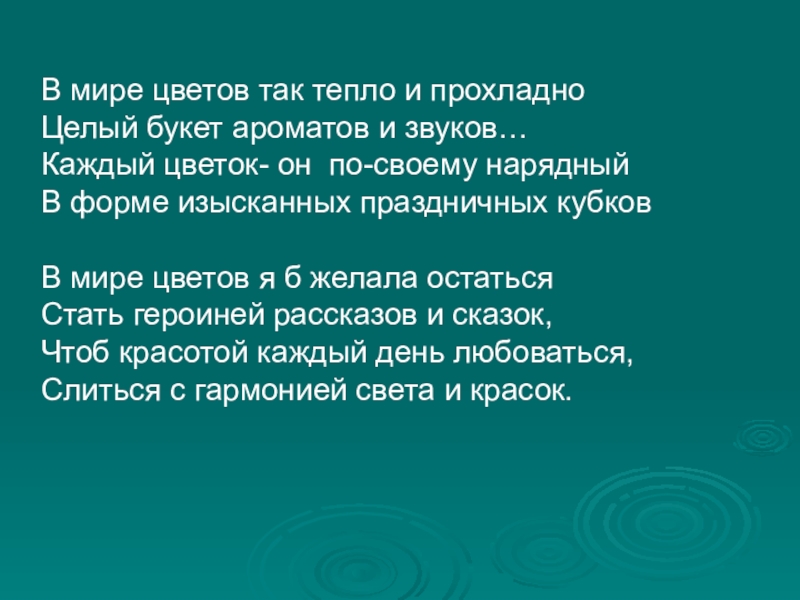 В мире цветов так тепло и прохладно
Целый букет ароматов и звуков…
Каждый цветок- он  по-своему нарядный
В форме изысканных праздничных кубков

В мире цветов я б желала остаться
Стать героиней рассказов и сказок,
Чтоб красотой каждый день любоваться,
Слиться с гармонией света и красок.